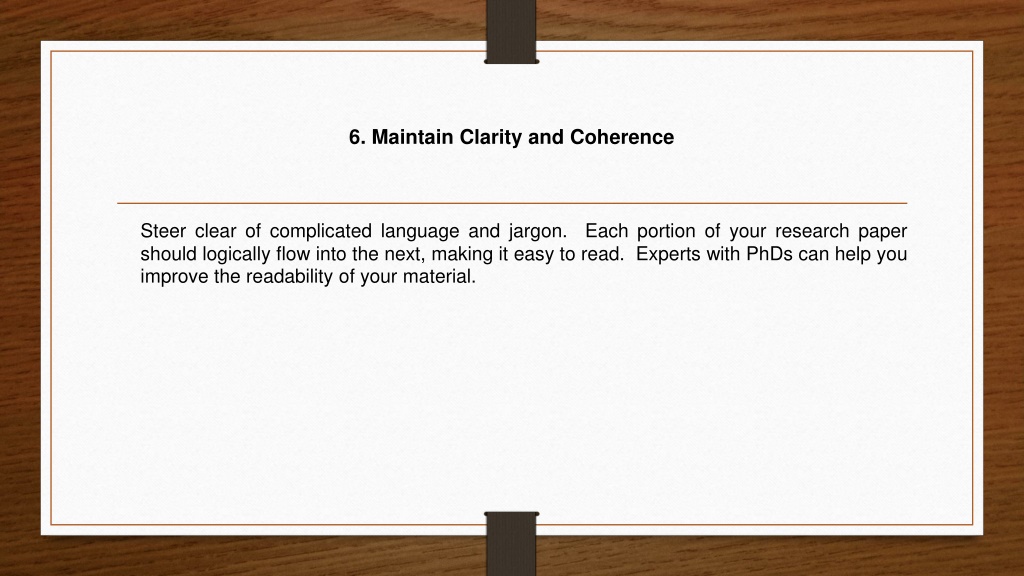 6. Maintain Clarity and Coherence

Steer clear of complicated language and jargon. Each portion of your research paper should logically flow into the next, making it easy to read. Experts with PhDs can help you improve the readability of your material.